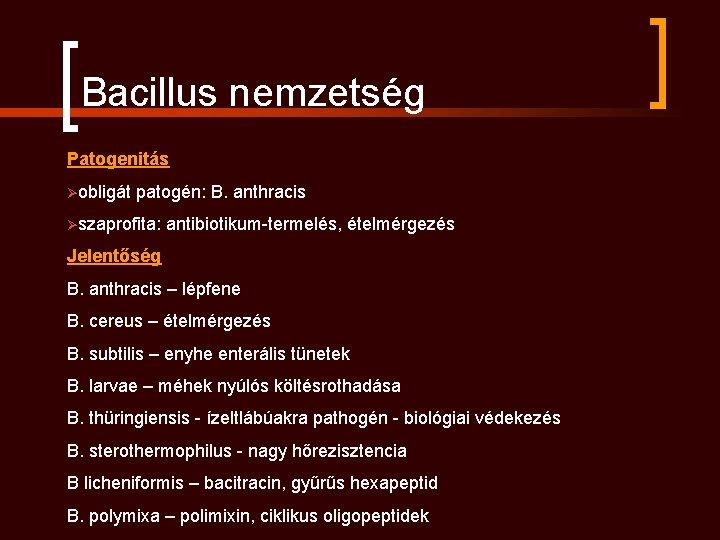 Bacillus nemzetség

Patogenitás

➢obligát patogén: B. anthracis

➢szaprofita: antibiotikum-termelés, ételmérgezés

Jelentőség

B. anthracis – lépfene

B. cereus – ételmérgezés

B. subtilis – enyhe enterális tünetek

B. larvae – méhek nyúlós költésrothadása

B. thüringiensis - ízeltlábúakra pathogén - biológiai védekezés

B. sterothermophilus - nagy hőrezisztencia

B licheniformis – bacitracin, gyűrűs hexapeptid

B. polymixa – polimixin, ciklikus oligopeptidek